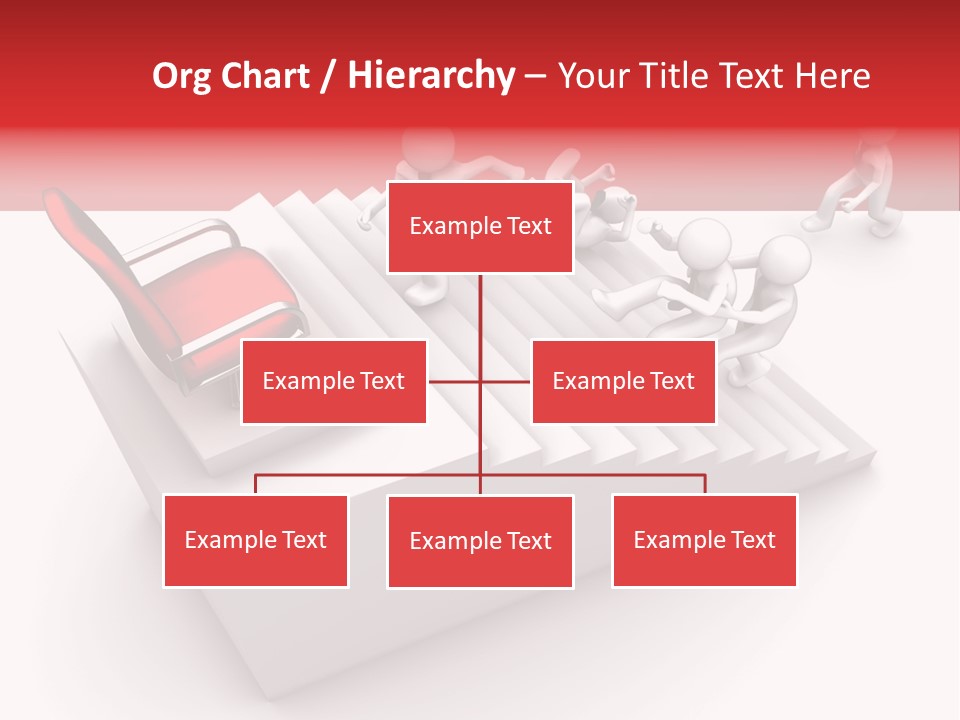 Org Chart / Hierarchy – Your Title Text Here

Example Text

Example Text

Example Text

Example Text

Example Text

Example Text